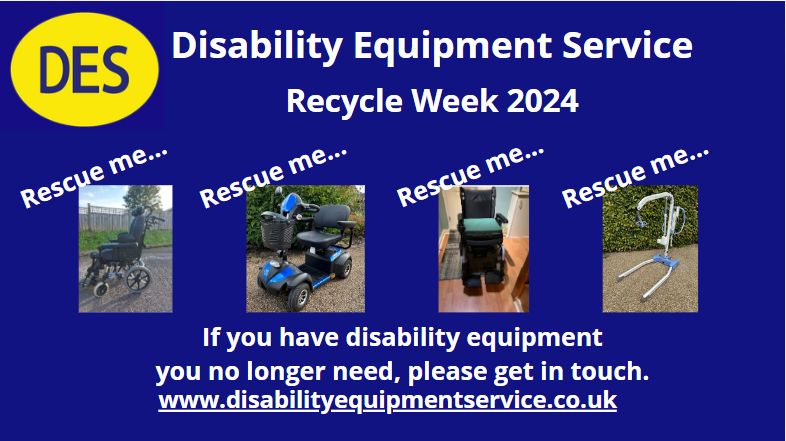 DES

Disability Equipment Service

Recycle Week 2024

Rescue me...

Rescue me...

Rescue me...

Rescue me...

If you have disability equipment you no longer need, please get in touch.

www.disabilityequipmentservice.co.uk